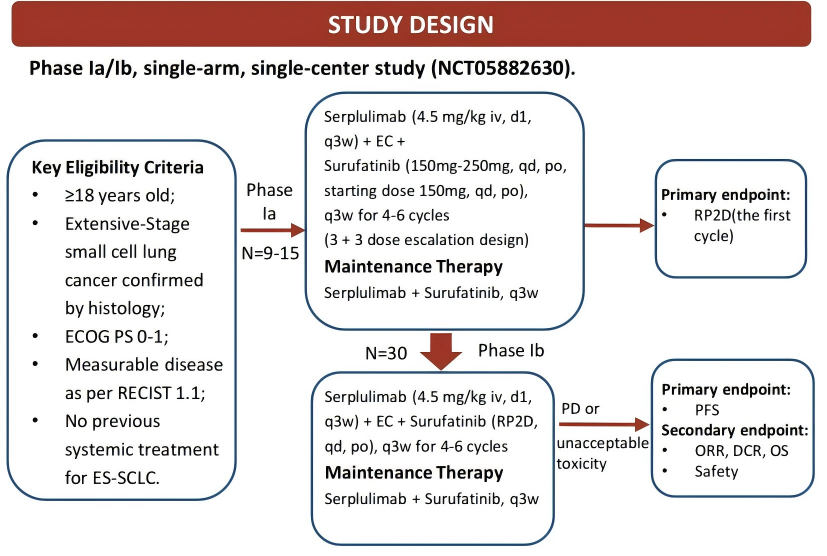 STUDY DESIGN

Phase Ia/Ib, single-arm, single-center study (NCT05882630).

Key Eligibility Criteria
• ≥18 years old;
• Extensive-Stage small cell lung cancer confirmed by histology;
• ECOG PS 0-1;
• Measurable disease as per RECIST 1.1;
• No previous systemic treatment for ES-SCLC.

Phase Ia
N=9-15

Serplulimab (4.5 mg/kg iv, d1, q3w) + EC + Surufatinib (150mg-250mg, qd, po, starting dose 150mg, qd, po), q3w for 4-6 cycles (3 + 3 dose escalation design)
Maintenance Therapy
Serplulimab + Surufatinib, q3w

Primary endpoint:
• RP2D(the first cycle)

N=30
Phase Ib

Serplulimab (4.5 mg/kg iv, d1, q3w) + EC + Surufatinib (RP2D, qd, po), q3w for 4-6 cycles
Maintenance Therapy
Serplulimab + Surufatinib, q3w

PD or unacceptable toxicity

Primary endpoint:
• PFS
Secondary endpoint:
• ORR, DCR, OS
• Safety